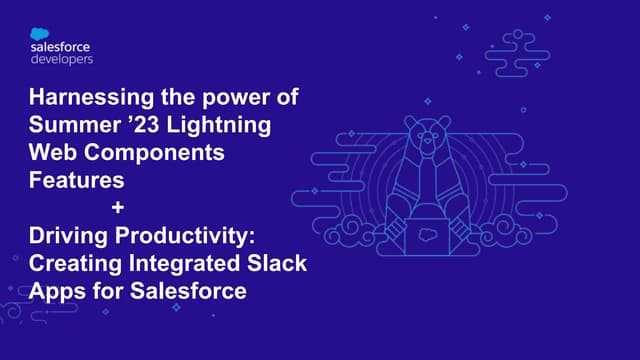 salesforce developers

Harnessing the power of Summer ’23 Lightning Web Components Features

+

Driving Productivity: Creating Integrated Slack Apps for Salesforce